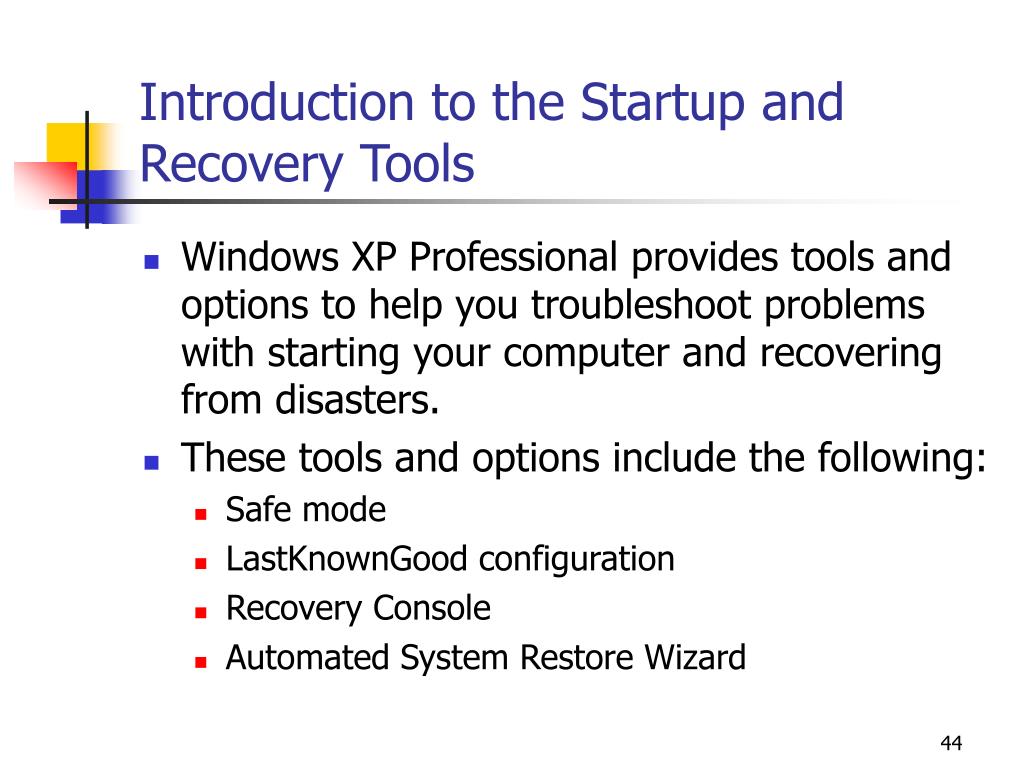 Introduction to the Startup and Recovery Tools

- Windows XP Professional provides tools and options to help you troubleshoot problems with starting your computer and recovering from disasters.
- These tools and options include the following:
  - Safe mode
  - LastKnownGood configuration
  - Recovery Console
  - Automated System Restore Wizard

44